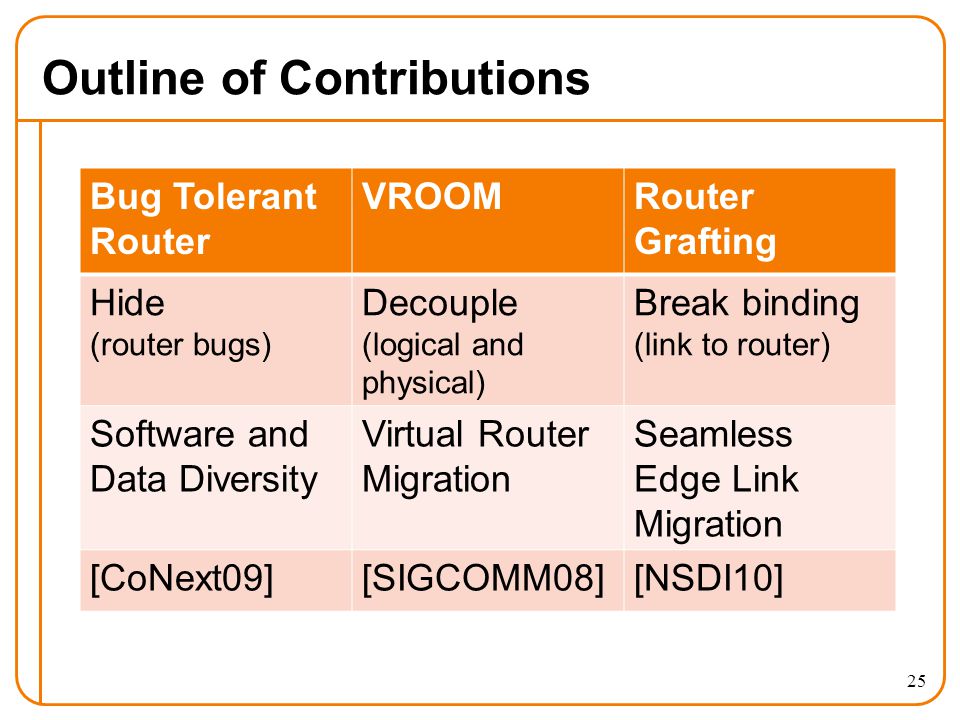 Outline of Contributions

| Bug Tolerant Router | VROOM | Router Grafting |
|---|---|---|
| Hide (router bugs) | Decouple (logical and physical) | Break binding (link to router) |
| Software and Data Diversity | Virtual Router Migration | Seamless Edge Link Migration |
| [CoNext09] | [SIGCOMM08] | [NSDI10] |

25